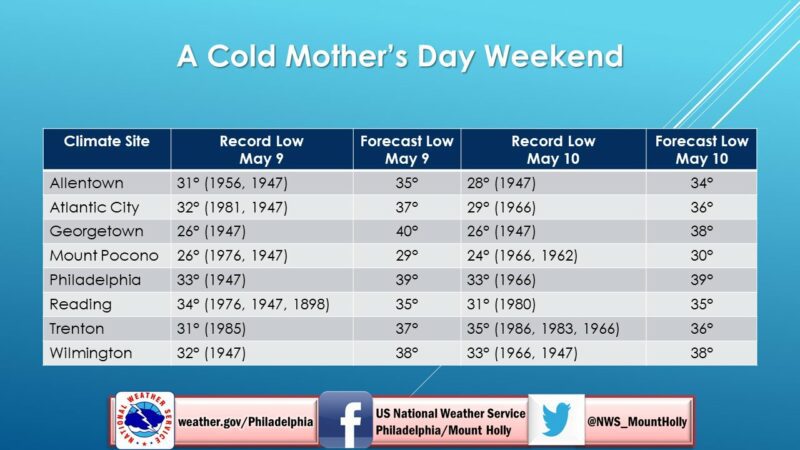 A Cold Mother's Day Weekend

| Climate Site | Record Low May 9 | Forecast Low May 9 | Record Low May 10 | Forecast Low May 10 |
|---|---|---|---|---|
| Allentown | 31° (1956, 1947) | 35° | 28° (1947) | 34° |
| Atlantic City | 32° (1981, 1947) | 37° | 29° (1966) | 36° |
| Georgetown | 26° (1947) | 40° | 26° (1947) | 38° |
| Mount Pocono | 26° (1976, 1947) | 29° | 24° (1966, 1962) | 30° |
| Philadelphia | 33° (1947) | 39° | 33° (1966) | 39° |
| Reading | 34° (1976, 1947, 1898) | 35° | 31° (1980) | 35° |
| Trenton | 31° (1985) | 37° | 35° (1986, 1983, 1966) | 36° |
| Wilmington | 32° (1947) | 38° | 33° (1966, 1947) | 38° |

NATIONAL WEATHER SERVICE
weather.gov/Philadelphia
US National Weather Service Philadelphia/Mount Holly
@NWS_MountHolly